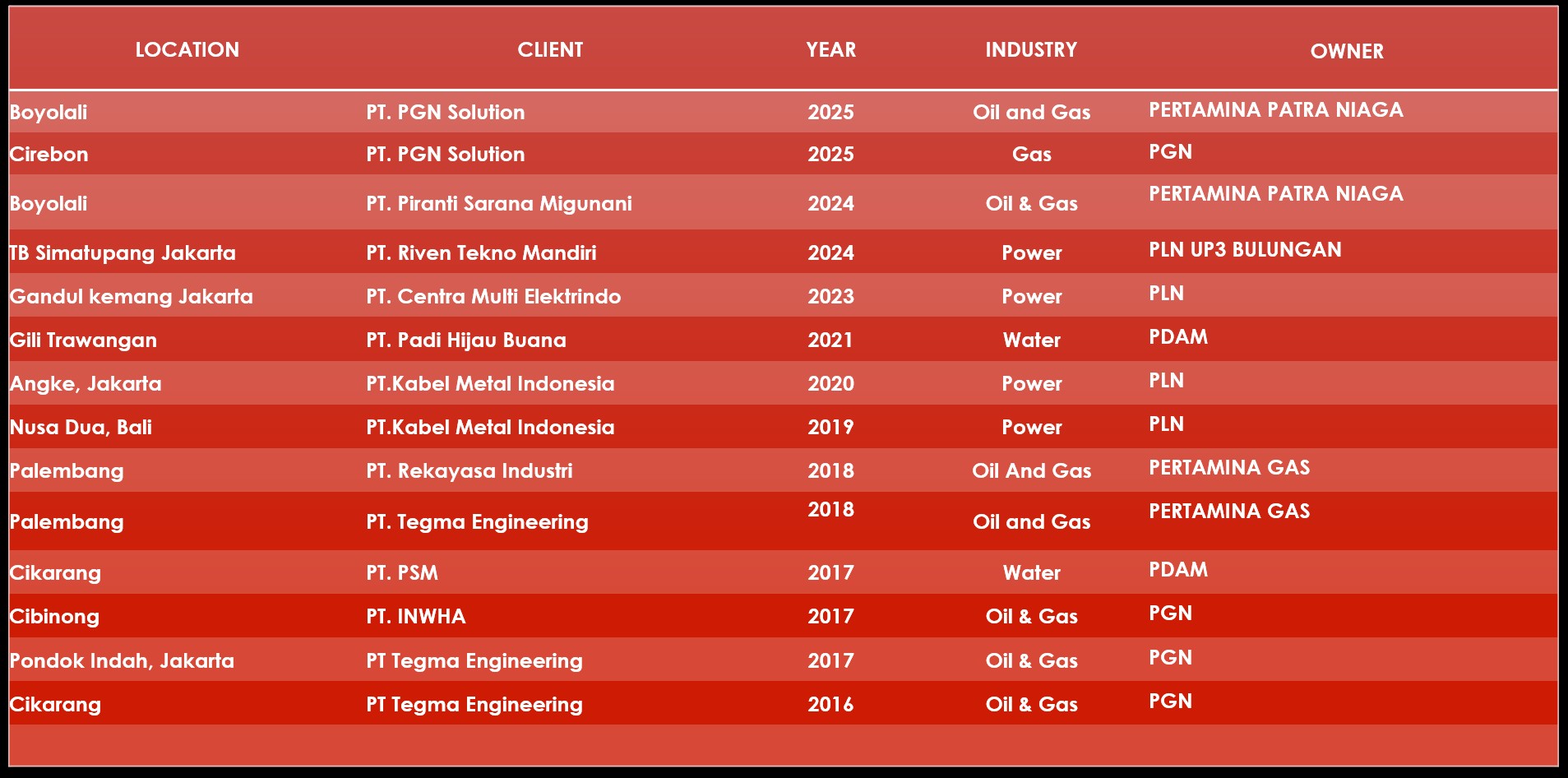 | LOCATION | CLIENT | YEAR | INDUSTRY | OWNER |
|---|---|---|---|---|
| Boyolali | PT. PGN Solution | 2025 | Oil and Gas | PERTAMINA PATRA NIAGA |
| Cirebon | PT. PGN Solution | 2025 | Gas | PGN |
| Boyolali | PT. Piranti Sarana Migunani | 2024 | Oil & Gas | PERTAMINA PATRA NIAGA |
| TB Simatupang Jakarta | PT. Riven Tekno Mandiri | 2024 | Power | PLN UP3 BULUNGAN |
| Gandul kemang Jakarta | PT. Centra Multi Elektrindo | 2023 | Power | PLN |
| Gili Trawangan | PT. Padi Hijau Buana | 2021 | Water | PDAM |
| Angke, Jakarta | PT.Kabel Metal Indonesia | 2020 | Power | PLN |
| Nusa Dua, Bali | PT.Kabel Metal Indonesia | 2019 | Power | PLN |
| Palembang | PT. Rekayasa Industri | 2018 | Oil And Gas | PERTAMINA GAS |
| Palembang | PT. Tegma Engineering | 2018 | Oil and Gas | PERTAMINA GAS |
| Cikarang | PT. PSM | 2017 | Water | PDAM |
| Cibinong | PT. INWHA | 2017 | Oil & Gas | PGN |
| Pondok Indah, Jakarta | PT Tegma Engineering | 2017 | Oil & Gas | PGN |
| Cikarang | PT Tegma Engineering | 2016 | Oil & Gas | PGN |